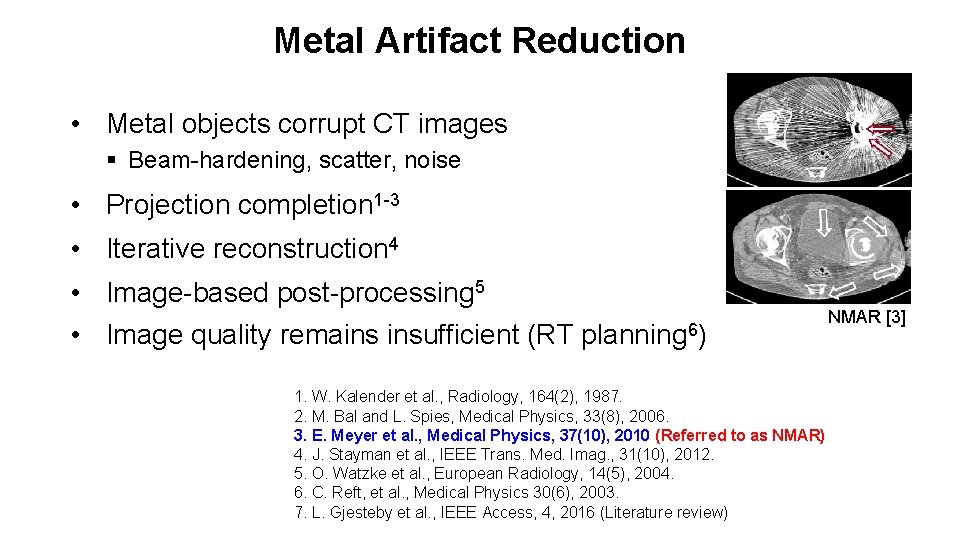 Metal Artifact Reduction

• Metal objects corrupt CT images
▪ Beam-hardening, scatter, noise

• Projection completion$^{1-3}$

• Iterative reconstruction$^{4}$

• Image-based post-processing$^{5}$

• Image quality remains insufficient (RT planning$^{6}$)

NMAR [3]

1. W. Kalender et al., Radiology, 164(2), 1987.
2. M. Bal and L. Spies, Medical Physics, 33(8), 2006.
3. E. Meyer et al., Medical Physics, 37(10), 2010 (Referred to as NMAR)
4. J. Stayman et al., IEEE Trans. Med. Imag., 31(10), 2012.
5. O. Watzke et al., European Radiology, 14(5), 2004.
6. C. Reft, et al., Medical Physics 30(6), 2003.
7. L. Gjesteby et al., IEEE Access, 4, 2016 (Literature review)